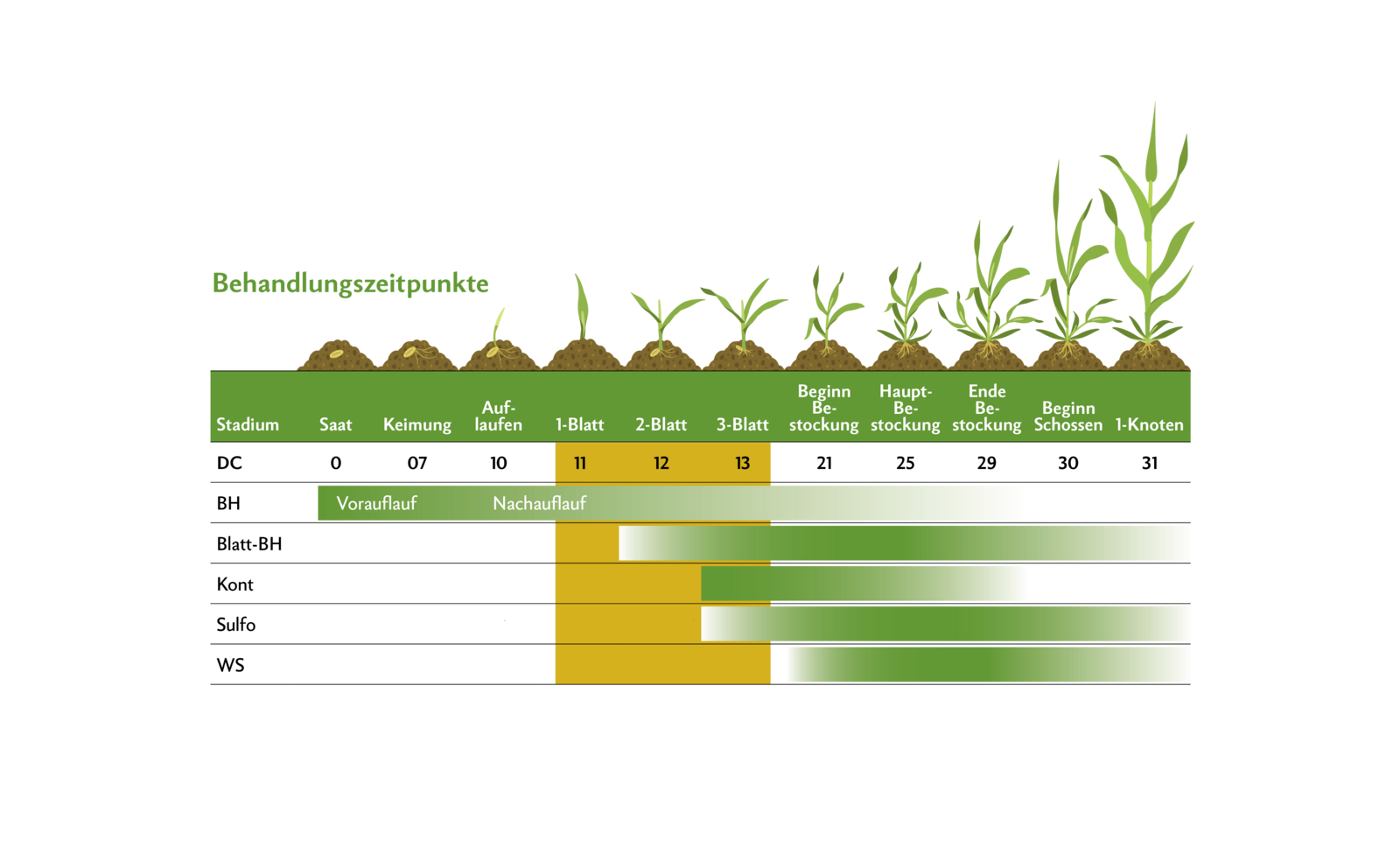 Behandlungszeitpunkte

| Stadium | Saat | Keimung | Auflaufen | 1-Blatt | 2-Blatt | 3-Blatt | Beginn Bestockung | Haupt-Bestockung | Ende Bestockung | Beginn Schossen | 1-Knoten |
|---|---|---|---|---|---|---|---|---|---|---|---|
| DC | 0 | 07 | 10 | 11 | 12 | 13 | 21 | 25 | 29 | 30 | 31 |
| BH | Vorauflauf | | Nachauflauf | | | | | | | | |
| Blatt-BH | | | | | | | | | | | |
| Kont | | | | | | | | | | | |
| Sulfo | | | | | | | | | | | |
| WS | | | | | | | | | | | |